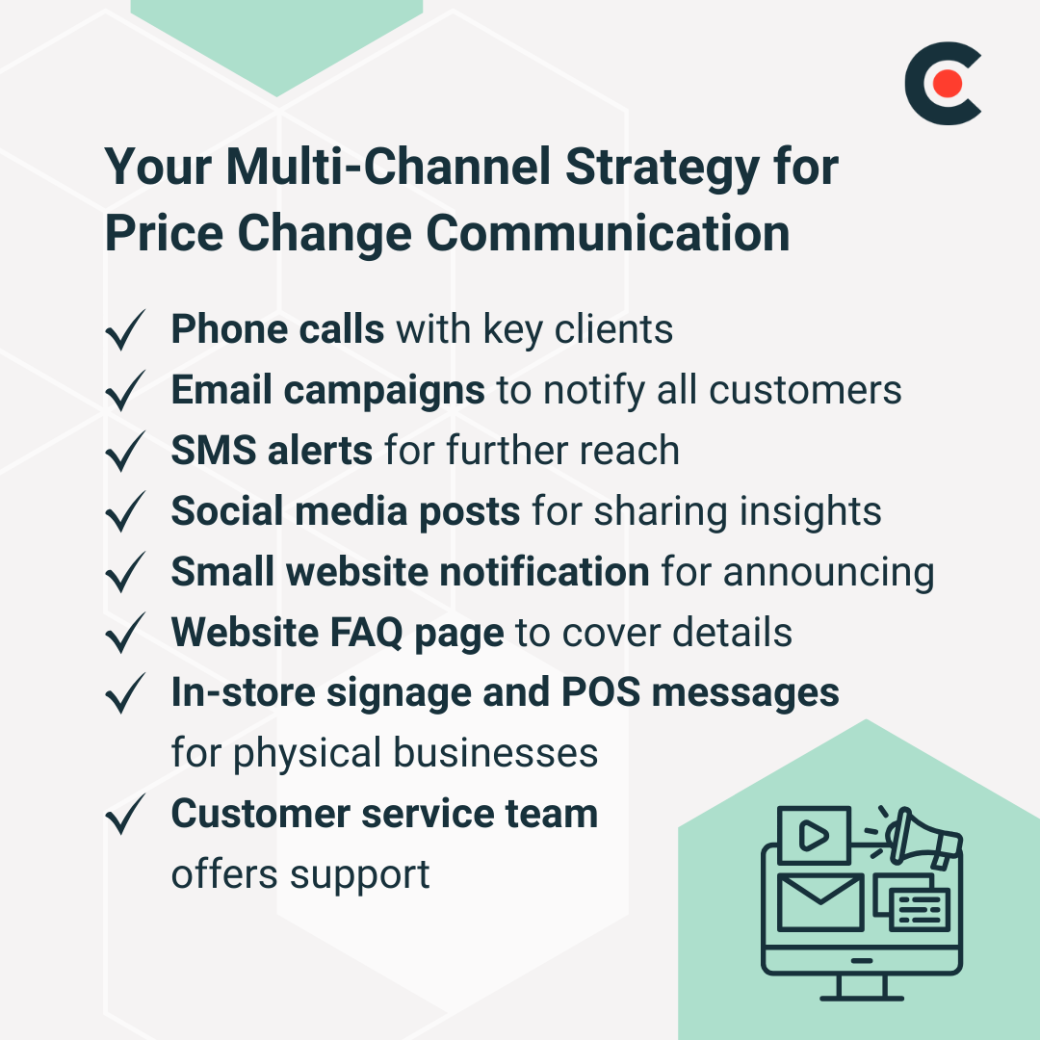 Your Multi-Channel Strategy for Price Change Communication

✓ Phone calls with key clients
✓ Email campaigns to notify all customers
✓ SMS alerts for further reach
✓ Social media posts for sharing insights
✓ Small website notification for announcing
✓ Website FAQ page to cover details
✓ In-store signage and POS messages for physical businesses
✓ Customer service team offers support